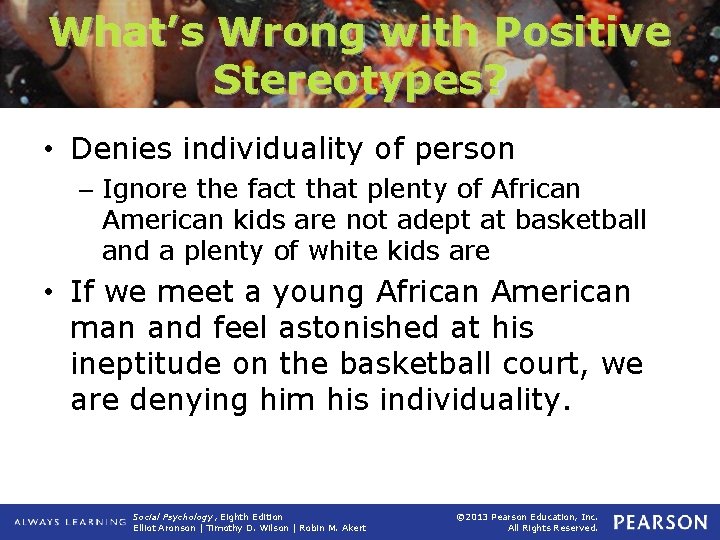 What's Wrong with Positive Stereotypes?

• Denies individuality of person
– Ignore the fact that plenty of African American kids are not adept at basketball and a plenty of white kids are

• If we meet a young African American man and feel astonished at his ineptitude on the basketball court, we are denying him his individuality.

ALWAYS LEARNING Social Psychology, Eighth Edition
Elliot Aronson | Timothy D. Wilson | Robin M. Akert

©2013 Pearson Education, Inc.
All Rights Reserved.

PEARSON